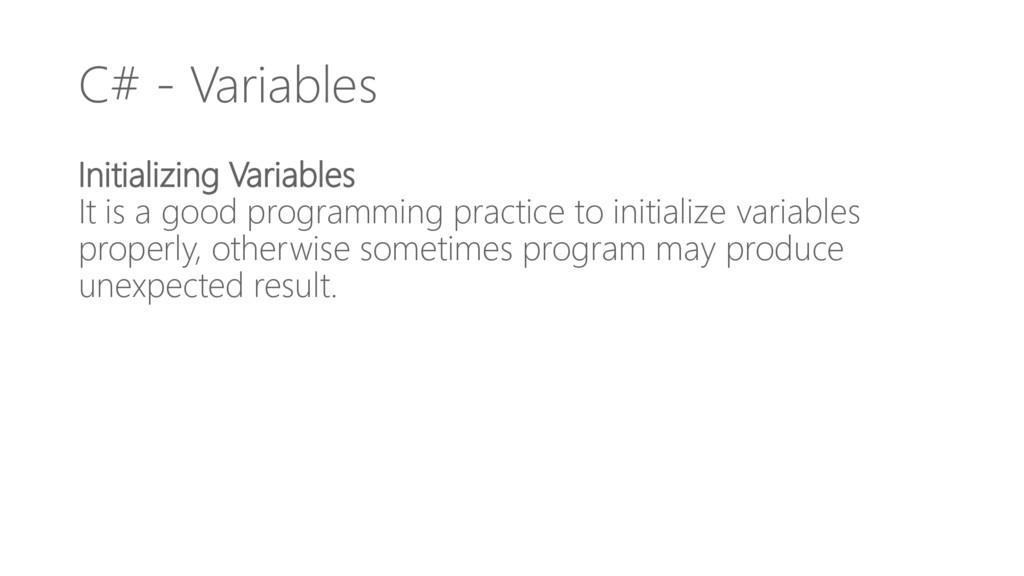 C# - Variables

Initializing Variables
It is a good programming practice to initialize variables properly, otherwise sometimes program may produce unexpected result.